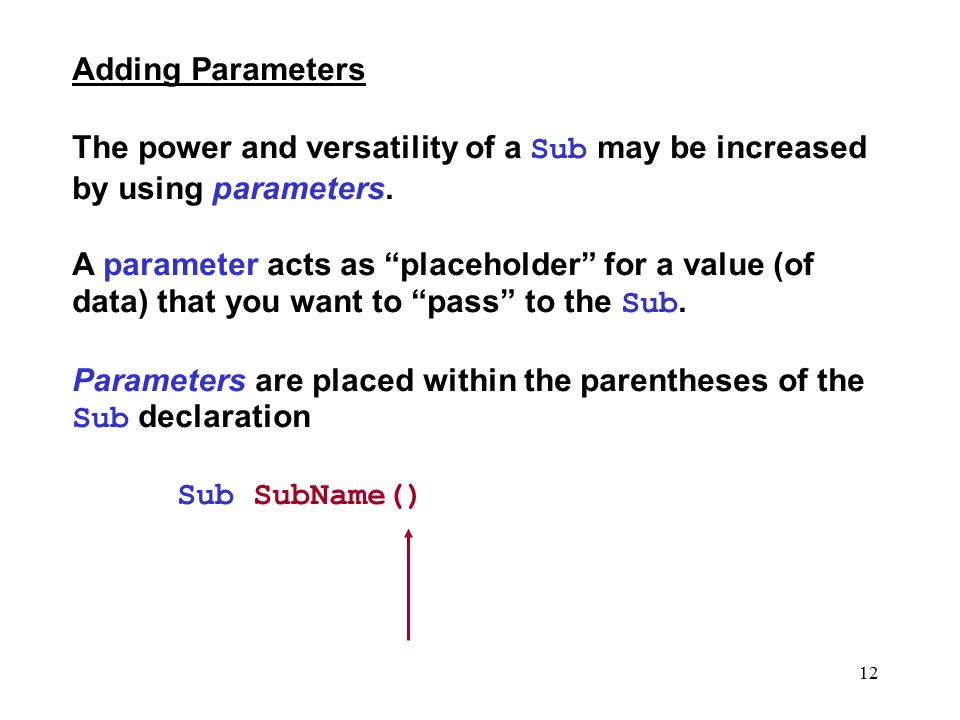 Adding Parameters

The power and versatility of a Sub may be increased by using parameters.

A parameter acts as “placeholder” for a value (of data) that you want to “pass” to the Sub.

Parameters are placed within the parentheses of the Sub declaration

Sub SubName()

12